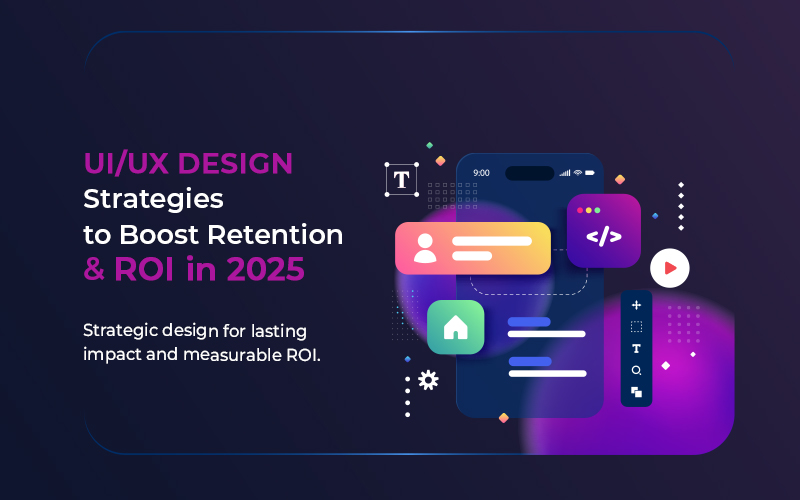 UI/UX DESIGN
Strategies
to Boost Retention
& ROI in 2025

Strategic design for lasting impact and measurable ROI.

9:00

T

</>

T